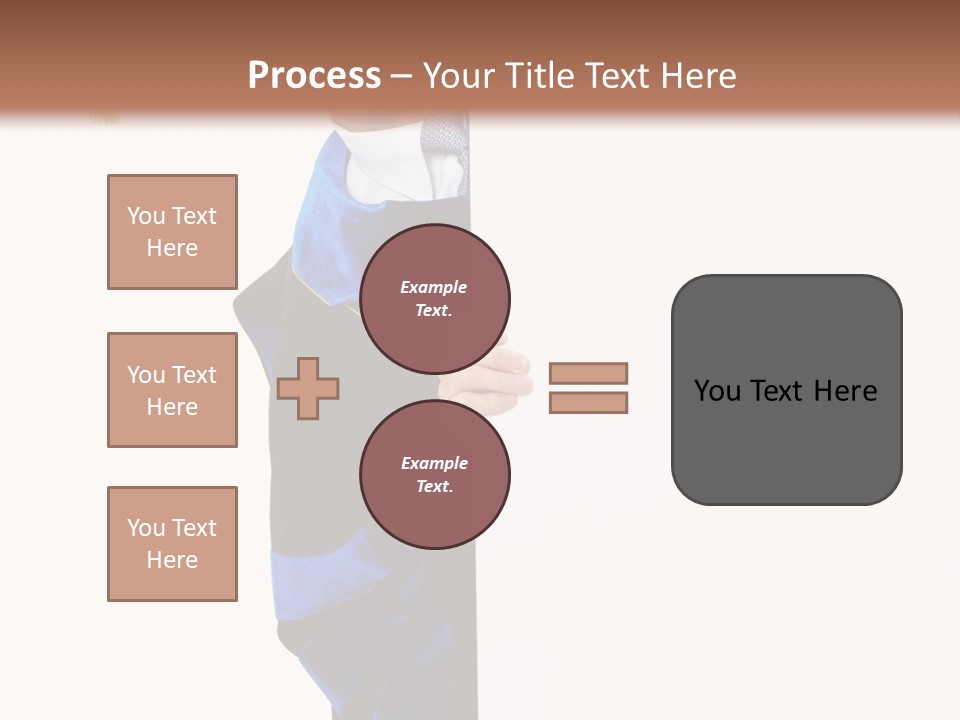 Process – Your Title Text Here

You Text Here

You Text Here

You Text Here

Example Text.

Example Text.

You Text Here